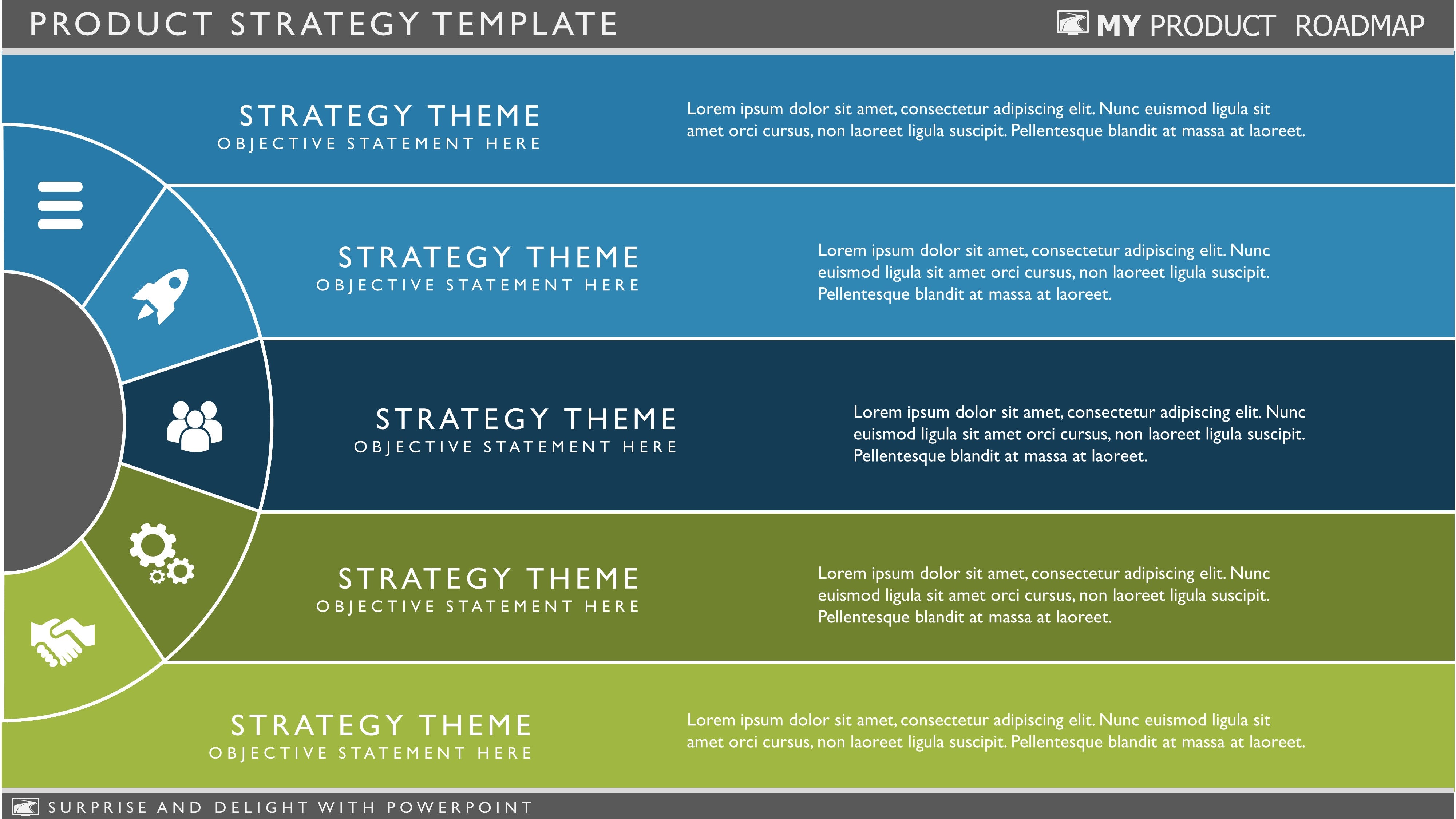 PRODUCT STRATEGY TEMPLATE

MY PRODUCT ROADMAP

STRATEGY THEME
OBJECTIVE STATEMENT HERE

Lorem ipsum dolor sit amet, consectetur adipiscing elit. Nunc euismod ligula sit amet orci cursus, non laoreet ligula suscipit. Pellentesque blandit at massa at laoreet.

STRATEGY THEME
OBJECTIVE STATEMENT HERE

Lorem ipsum dolor sit amet, consectetur adipiscing elit. Nunc euismod ligula sit amet orci cursus, non laoreet ligula suscipit. Pellentesque blandit at massa at laoreet.

STRATEGY THEME
OBJECTIVE STATEMENT HERE

Lorem ipsum dolor sit amet, consectetur adipiscing elit. Nunc euismod ligula sit amet orci cursus, non laoreet ligula suscipit. Pellentesque blandit at massa at laoreet.

STRATEGY THEME
OBJECTIVE STATEMENT HERE

Lorem ipsum dolor sit amet, consectetur adipiscing elit. Nunc euismod ligula sit amet orci cursus, non laoreet ligula suscipit. Pellentesque blandit at massa at laoreet.

STRATEGY THEME
OBJECTIVE STATEMENT HERE

Lorem ipsum dolor sit amet, consectetur adipiscing elit. Nunc euismod ligula sit amet orci cursus, non laoreet ligula suscipit. Pellentesque blandit at massa at laoreet.

SURPRISE AND DELIGHT WITH POWERPOINT